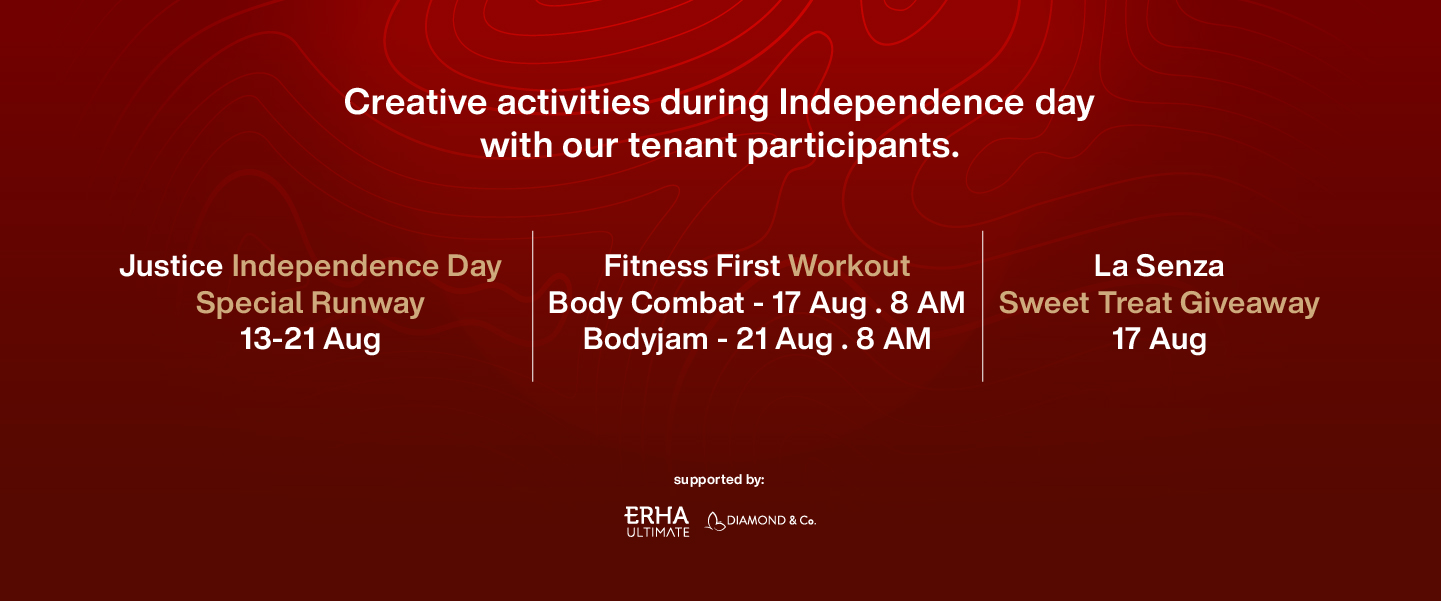 Creative activities during Independence day with our tenant participants.

Justice Independence Day Special Runway
13-21 Aug

Fitness First Workout
Body Combat - 17 Aug . 8 AM
Bodyjam - 21 Aug . 8 AM

La Senza
Sweet Treat Giveaway
17 Aug

supported by:

ERHA ULTIMATE

DIAMOND & Co.